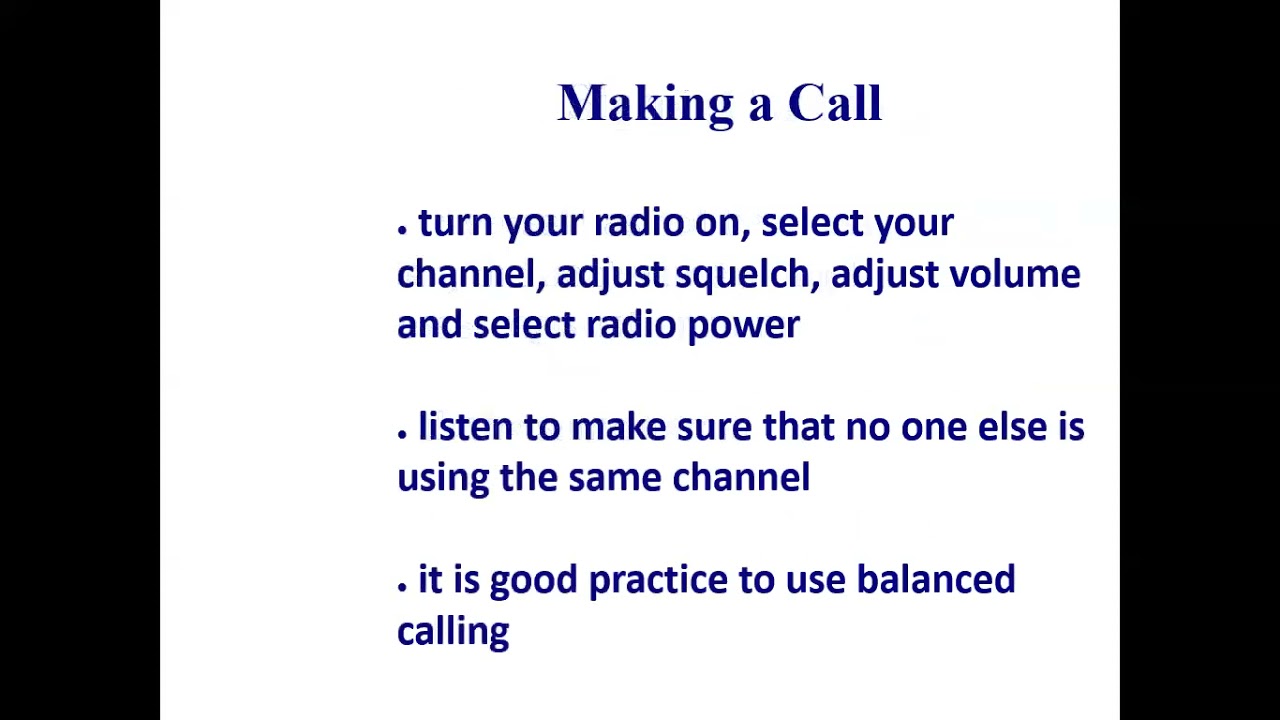 Making a Call

• turn your radio on, select your channel, adjust squelch, adjust volume and select radio power

• listen to make sure that no one else is using the same channel

• it is good practice to use balanced calling